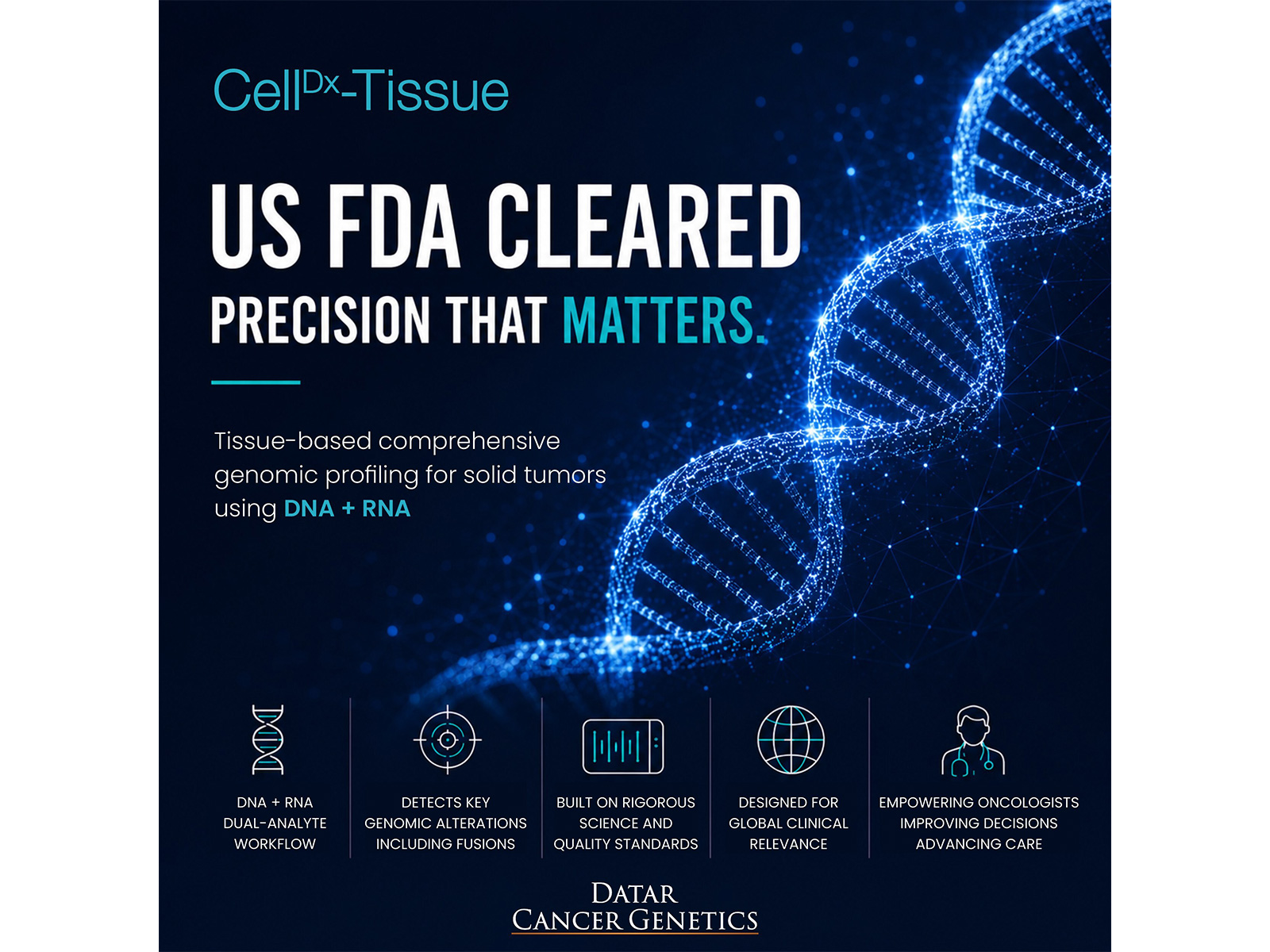 Cell$^{Dx}$-Tissue

US FDA CLEARED

PRECISION THAT MATTERS.

Tissue-based comprehensive genomic profiling for solid tumors using DNA + RNA

DNA + RNA DUAL-ANALYTE WORKFLOW

DETECTS KEY GENOMIC ALTERATIONS INCLUDING FUSIONS

BUILT ON RIGOROUS SCIENCE AND QUALITY STANDARDS

DESIGNED FOR GLOBAL CLINICAL RELEVANCE

EMPOWERING ONCOLOGISTS IMPROVING DECISIONS ADVANCING CARE

DATAR
CANCER GENETICS